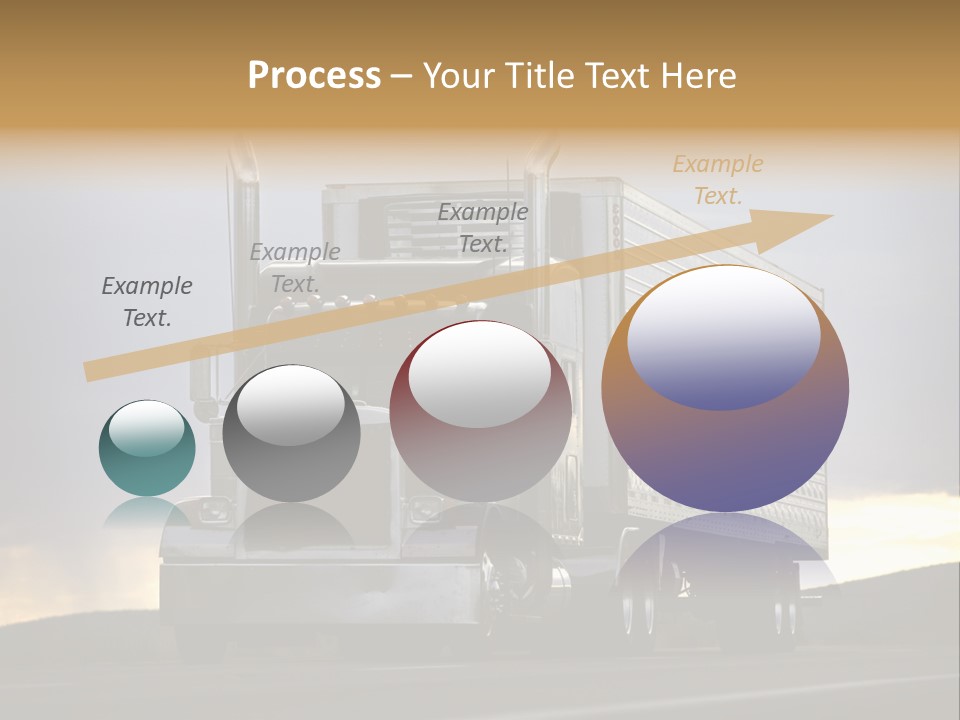 Process – Your Title Text Here

Example Text.

Example Text.

Example Text.

Example Text.